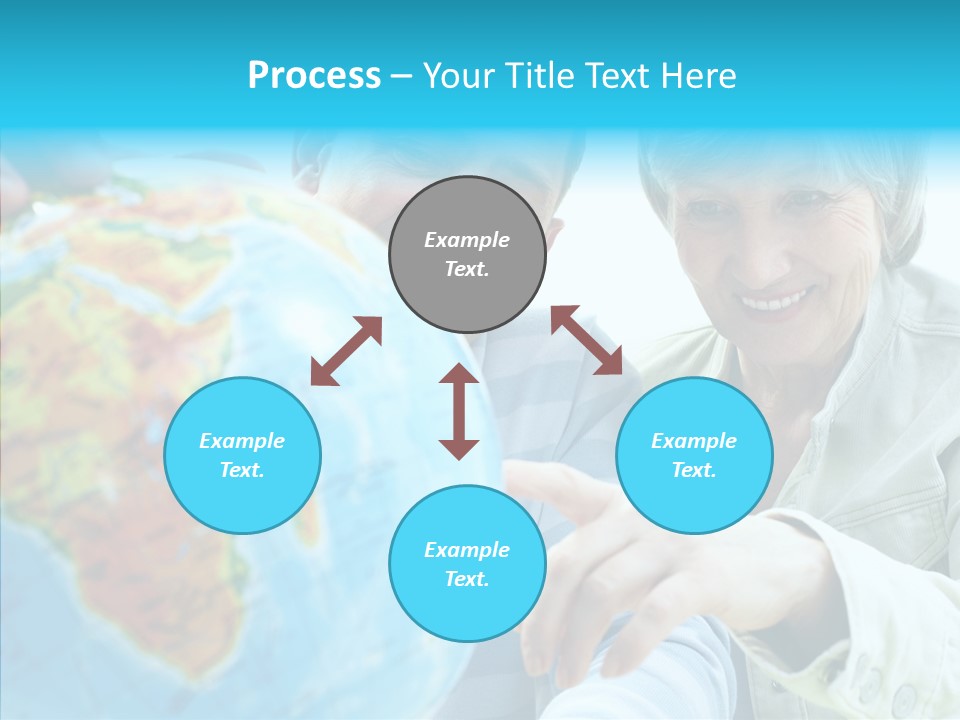 Process – Your Title Text Here

Example Text.

Example Text.

Example Text.

Example Text.